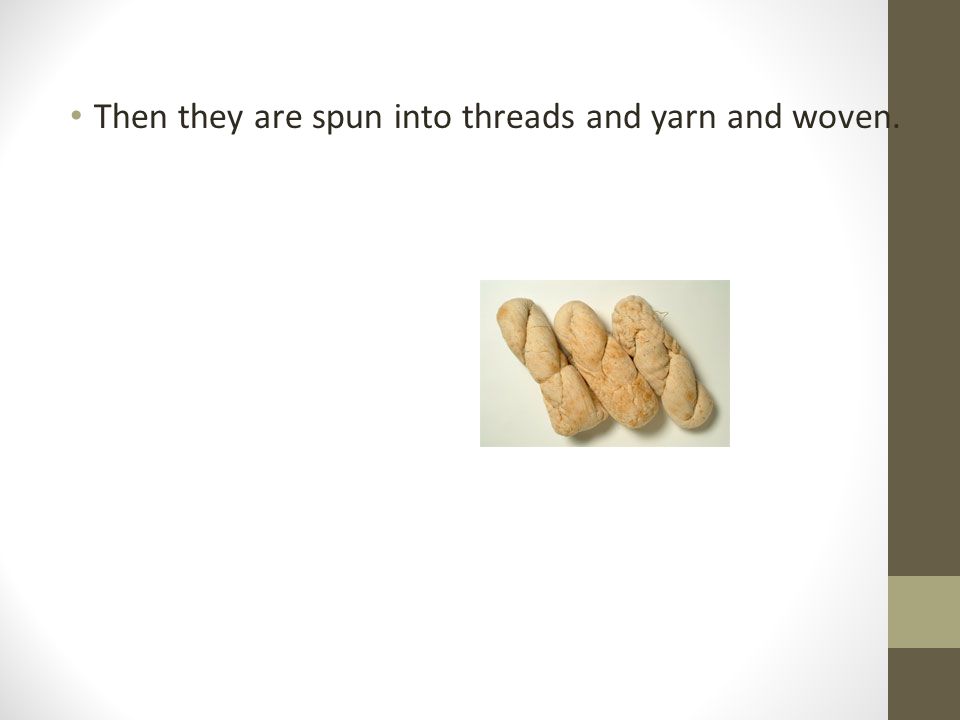 • Then they are spun into threads and yarn and woven.